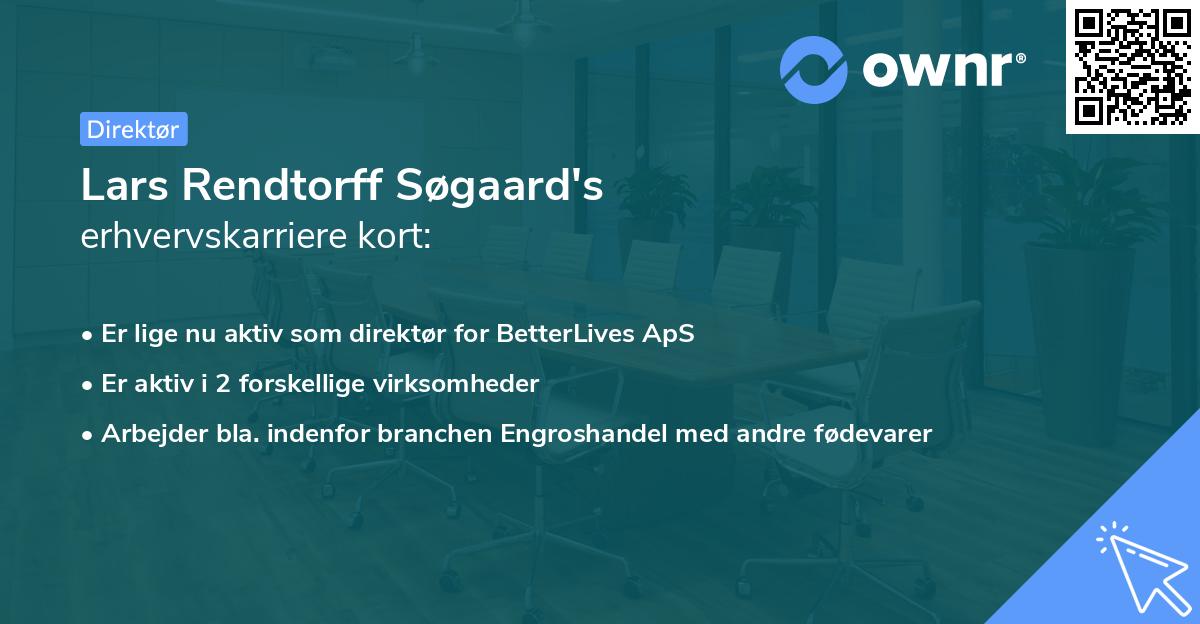 ownr®

Direktør

Lars Rendtorff Søgaard's
erhvervskarriere kort:

• Er lige nu aktiv som direktør for BetterLives ApS
• Er aktiv i 2 forskellige virksomheder
• Arbejder bla. indenfor branchen Engroshandel med andre fødevarer